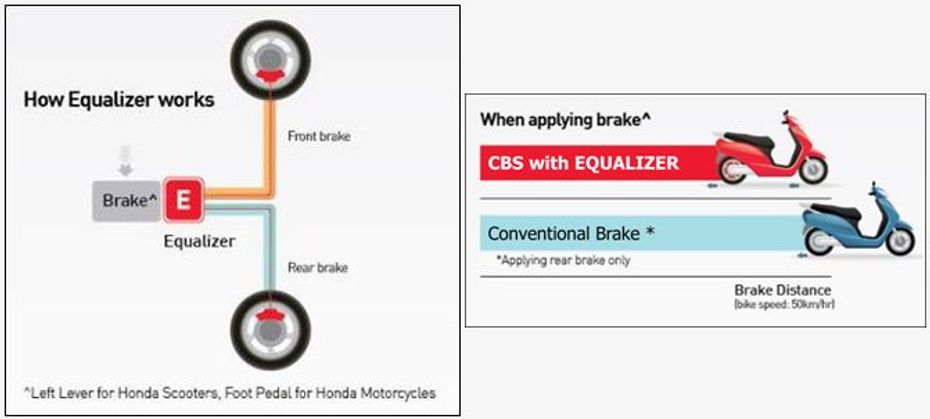 How Equalizer works

Front brake

Brake^

E

Equalizer

Rear brake

^Left Lever for Honda Scooters, Foot Pedal for Honda Motorcycles

When applying brake^

CBS with EQUALIZER

Conventional Brake *

*Applying rear brake only

Brake Distance
(bike speed: 50km/hr)